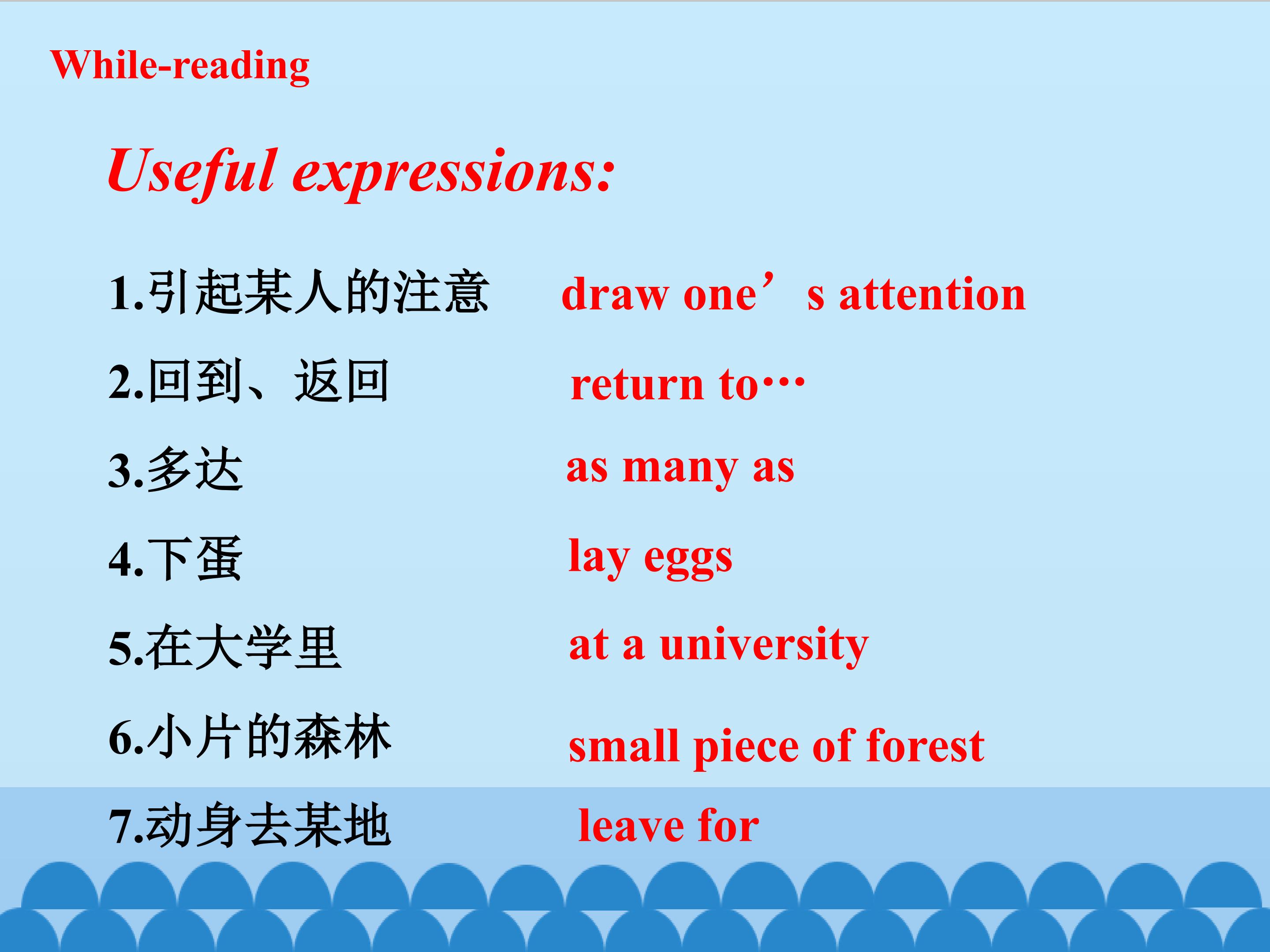 While-reading

Useful expressions:

1.引起某人的注意 draw one’s attention

2.回到、返回 return to…

3.多达 as many as

4.下蛋 lay eggs

5.在大学里 at a university

6.小片的森林 small piece of forest

7.动身去某地 leave for